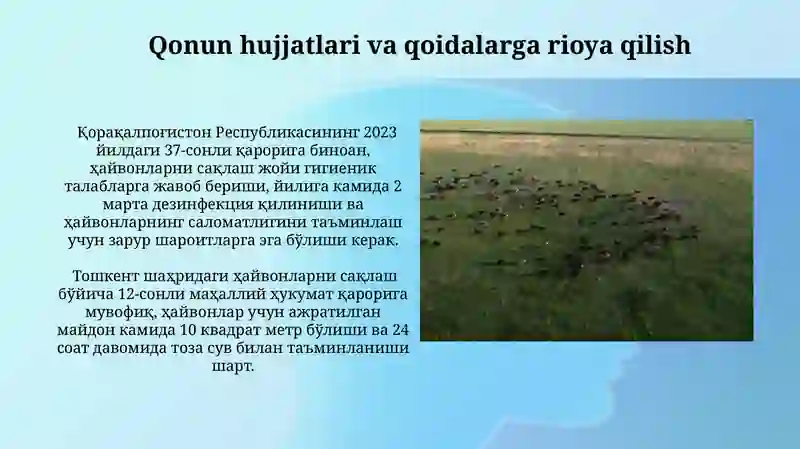 Qonun hujjatlari va qoidalarga rioya qilish

Қорақалпоғистон Республикасининг 2023 йилдаги 37-сонли қарорига биноан, ҳайвонларни сақлаш жойи гигиеник талабларга жавоб бериши, йилига камида 2 марта дезинфекция қилиниши ва ҳайвонларнинг саломатлигини таъминлаш учун зарур шароитларга эга бўлиши керак.

Тошкент шаҳридаги ҳайвонларни сақлаш бўйича 12-сонли маҳаллий ҳукумат қарорига мувофиқ, ҳайвонлар учун ажратилган майдон камида 10 квадрат метр бўлиши ва 24 соат давомида тоза сув билан таъминланиши шарт.